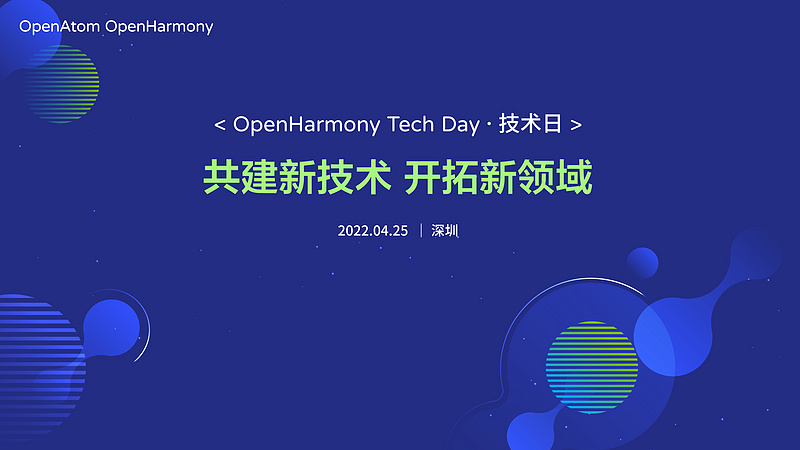 OpenAtom OpenHarmony

< OpenHarmony Tech Day · 技术日 >

共建新技术 开拓新领域

2022.04.25 | 深圳